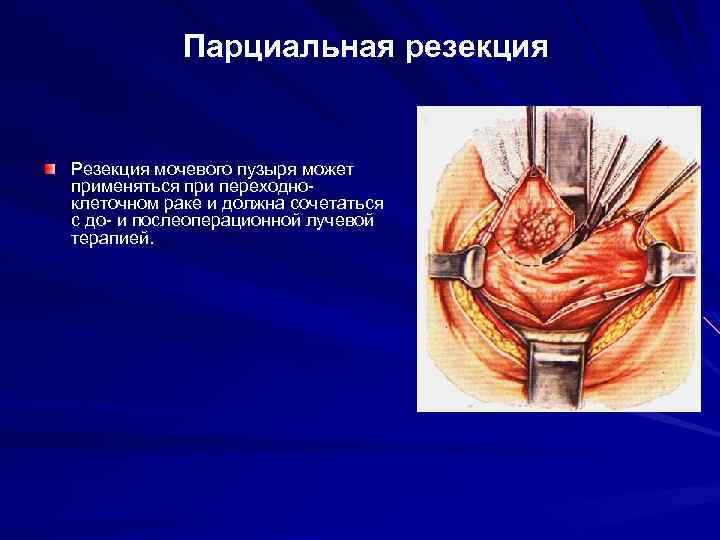 Парциальная резекция

Резекция мочевого пузыря может применяться при переходно-клеточном раке и должна сочетаться с до- и послеоперационной лучевой терапией.